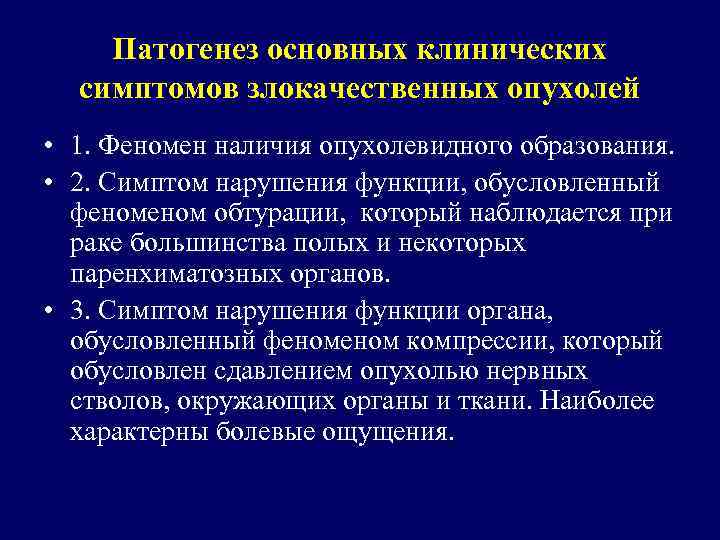 Патогенез основных клинических симптомов злокачественных опухолей

• 1. Феномен наличия опухолевидного образования.
• 2. Симптом нарушения функции, обусловленный феноменом обтурации, который наблюдается при раке большинства полых и некоторых паренхиматозных органов.
• 3. Симптом нарушения функции органа, обусловленный феноменом компрессии, который обусловлен сдавлением опухолью нервных стволов, окружающих органы и ткани. Наиболее характерны болевые ощущения.